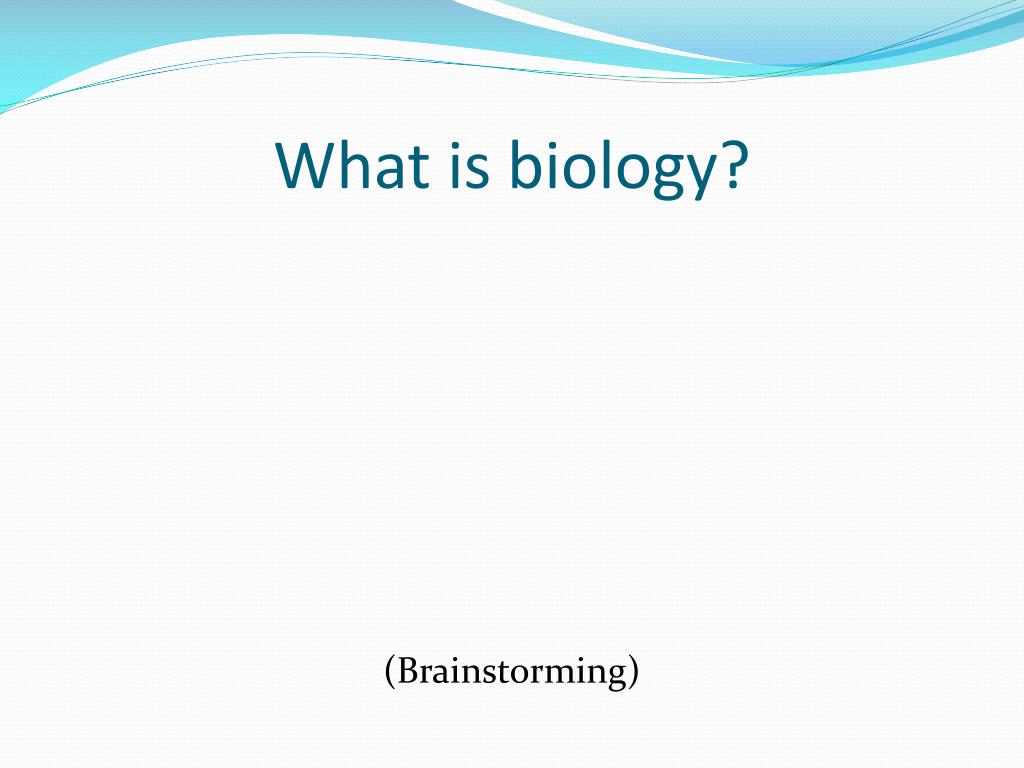 What is biology?

(Brainstorming)